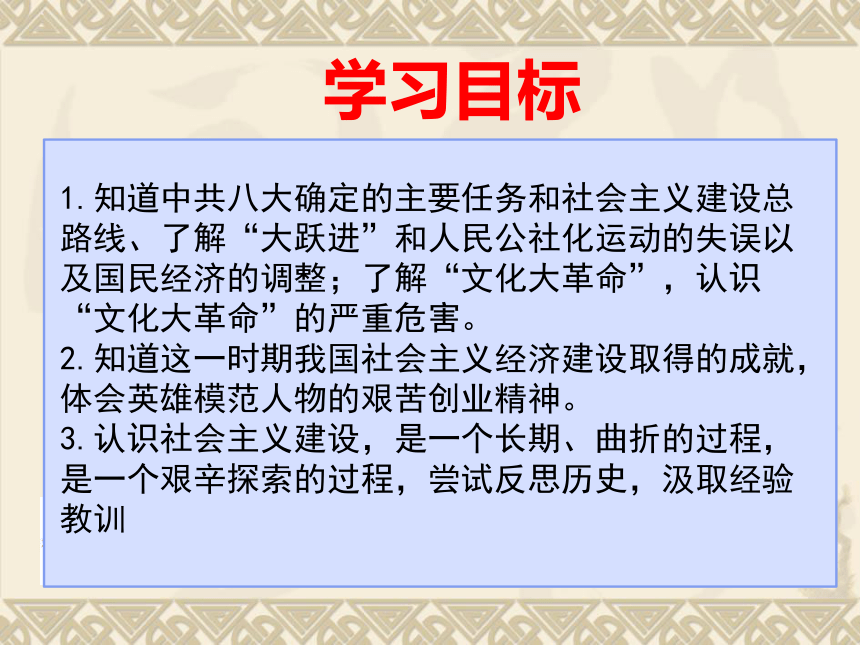 学习目标

1. 知道中共八大确定的主要任务和社会主义建设总路线、了解“大跃进”和人民公社化运动的失误以及国民经济的调整；了解“文化大革命”，认识“文化大革命”的严重危害。
2. 知道这一时期我国社会主义经济建设取得的成就，体会英雄模范人物的艰苦创业精神。
3. 认识社会主义建设，是一个长期、曲折的过程，是一个艰辛探索的过程，尝试反思历史，汲取经验教训